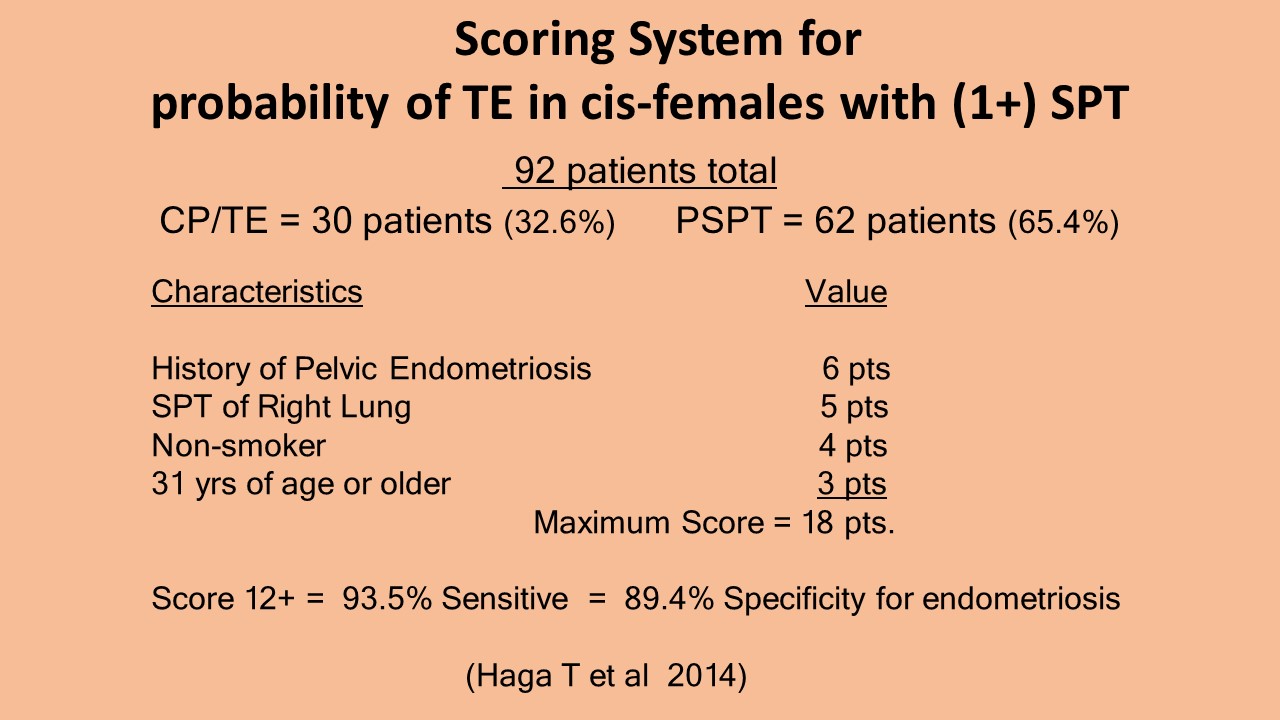 Scoring System for probability of TE in cis-females with (1+) SPT

92 patients total

CP/TE = 30 patients (32.6%) PSPT = 62 patients (65.4%)

| Characteristics | Value |
|---|---|
| History of Pelvic Endometriosis | 6 pts |
| SPT of Right Lung | 5 pts |
| Non-smoker | 4 pts |
| 31 yrs of age or older | 3 pts |

Maximum Score = 18 pts.

Score 12+ = 93.5% Sensitive = 89.4% Specificity for endometriosis

(Haga T et al 2014)